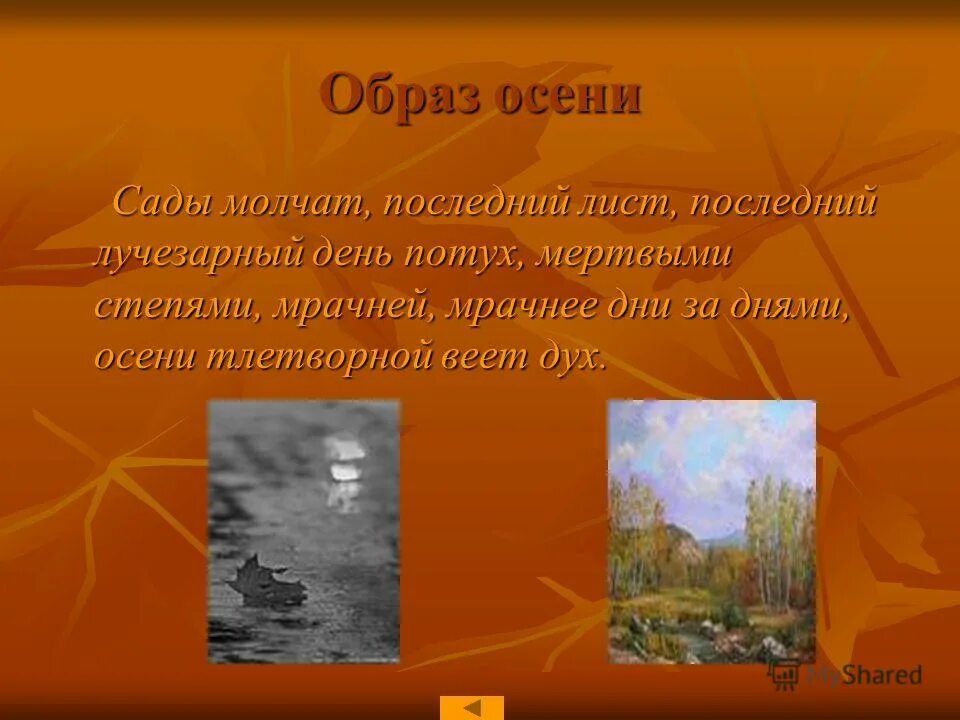 Образ осени

Сады молчат, последний лист, последний лучезарный день потух, мертвыми степями, мрачней, мрачнее дни за днями, осени тлетворной веет дух.

MyShared